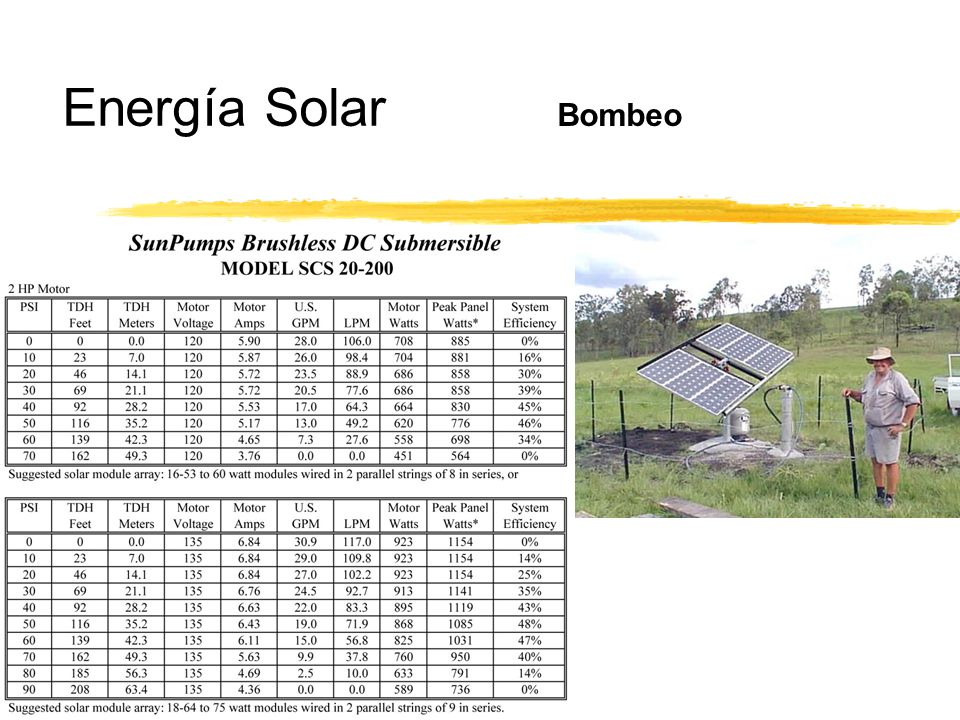 Energía Solar

Bombeo

SunPumps Brushless DC Submersible
MODEL SCS 20-200

2 HP Motor

| PSI | TDH Feet | TDH Meters | Motor Voltage | Motor Amps | U.S. GPM | LPM | Motor Watts | Peak Panel Watts* | System Efficiency |
|---|---|---|---|---|---|---|---|---|---|
| 0 | 0 | 0.0 | 120 | 5.90 | 28.0 | 106.0 | 708 | 885 | 0% |
| 10 | 23 | 7.0 | 120 | 5.87 | 26.0 | 98.4 | 704 | 881 | 16% |
| 20 | 46 | 14.1 | 120 | 5.72 | 23.5 | 88.9 | 686 | 858 | 30% |
| 30 | 69 | 21.1 | 120 | 5.72 | 20.5 | 77.6 | 686 | 858 | 39% |
| 40 | 92 | 28.2 | 120 | 5.53 | 17.0 | 64.3 | 664 | 830 | 45% |
| 50 | 116 | 35.2 | 120 | 5.17 | 13.0 | 49.2 | 620 | 776 | 46% |
| 60 | 139 | 42.3 | 120 | 4.65 | 7.3 | 27.6 | 558 | 698 | 34% |
| 70 | 162 | 49.3 | 120 | 3.76 | 0.0 | 0.0 | 451 | 564 | 0% |

Suggested solar module array: 16-53 to 60 watt modules wired in 2 parallel strings of 8 in series, or

| PSI | TDH Feet | TDH Meters | Motor Voltage | Motor Amps | U.S. GPM | LPM | Motor Watts | Peak Panel Watts* | System Efficiency |
|---|---|---|---|---|---|---|---|---|---|
| 0 | 0 | 0.0 | 135 | 6.84 | 30.9 | 117.0 | 923 | 1154 | 0% |
| 10 | 23 | 7.0 | 135 | 6.84 | 29.0 | 109.8 | 923 | 1154 | 14% |
| 20 | 46 | 14.1 | 135 | 6.84 | 27.0 | 102.2 | 923 | 1154 | 25% |
| 30 | 69 | 21.1 | 135 | 6.76 | 24.5 | 92.7 | 913 | 1141 | 35% |
| 40 | 92 | 28.2 | 135 | 6.63 | 22.0 | 83.3 | 895 | 1119 | 43% |
| 50 | 116 | 35.2 | 135 | 6.43 | 19.0 | 71.9 | 868 | 1085 | 48% |
| 60 | 139 | 42.3 | 135 | 6.11 | 15.0 | 56.8 | 825 | 1031 | 47% |
| 70 | 162 | 49.3 | 135 | 5.63 | 9.9 | 37.8 | 760 | 950 | 40% |
| 80 | 185 | 56.3 | 135 | 4.69 | 2.5 | 10.0 | 633 | 791 | 14% |
| 90 | 208 | 63.4 | 135 | 4.36 | 0.0 | 0.0 | 589 | 736 | 0% |

Suggested solar module array: 18-64 to 75 watt modules wired in 2 parallel strings of 9 in series.